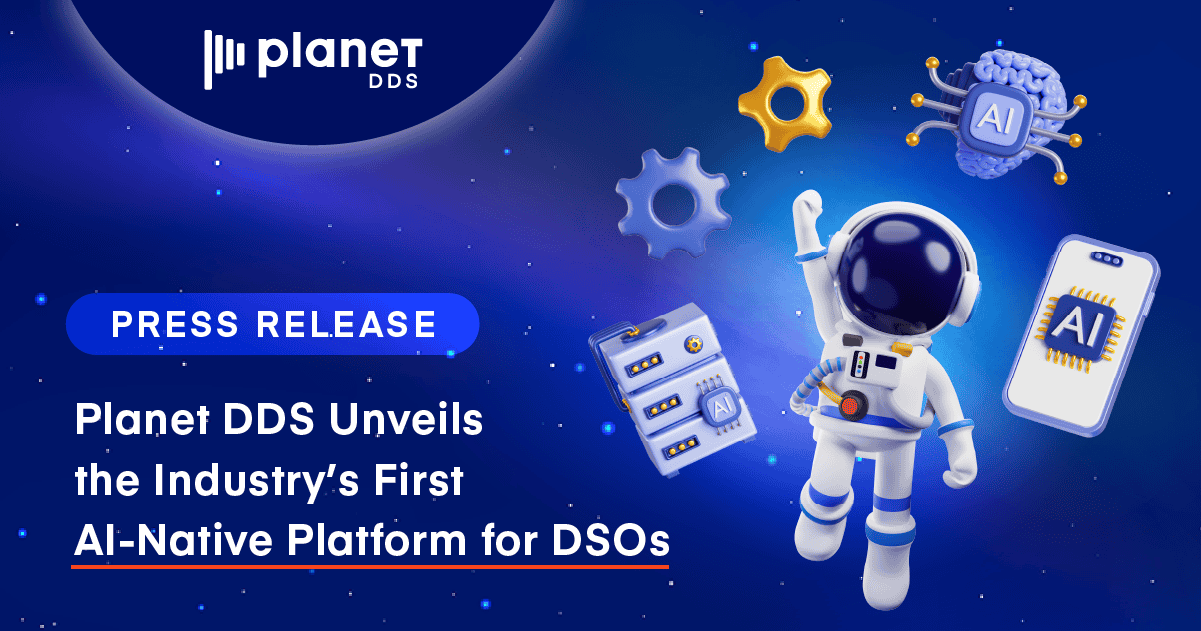 planet
DDS

AI

AI

AI

PRESS RELEASE

Planet DDS Unveils the Industry's First AI-Native Platform for DSOs